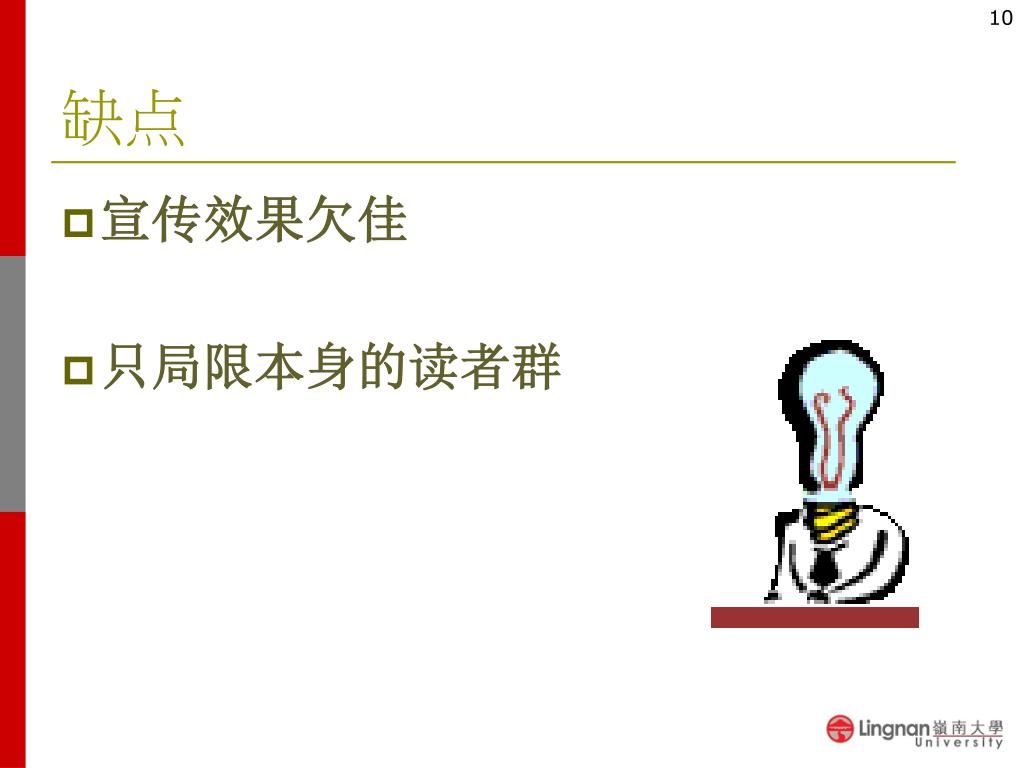 10

缺点

宣传效果欠佳

只局限本身的读者群

Lingnan 嶺南大學 University